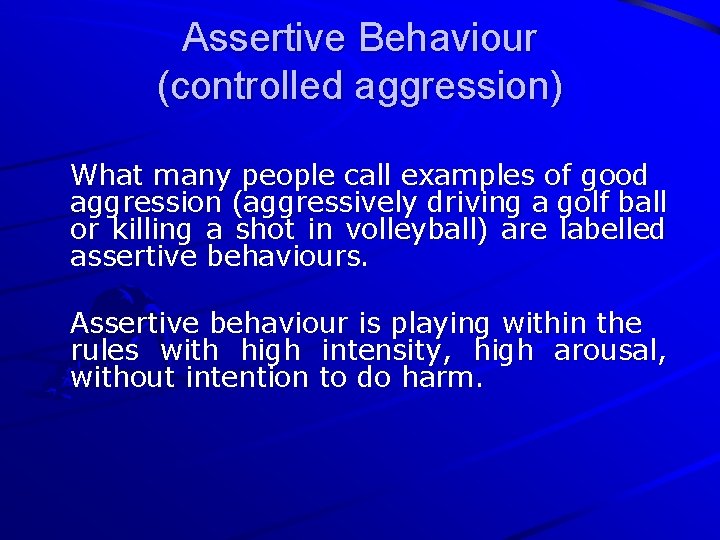 Assertive Behaviour (controlled aggression)

What many people call examples of good aggression (aggressively driving a golf ball or killing a shot in volleyball) are labelled assertive behaviours.

Assertive behaviour is playing within the rules with high intensity, high arousal, without intention to do harm.